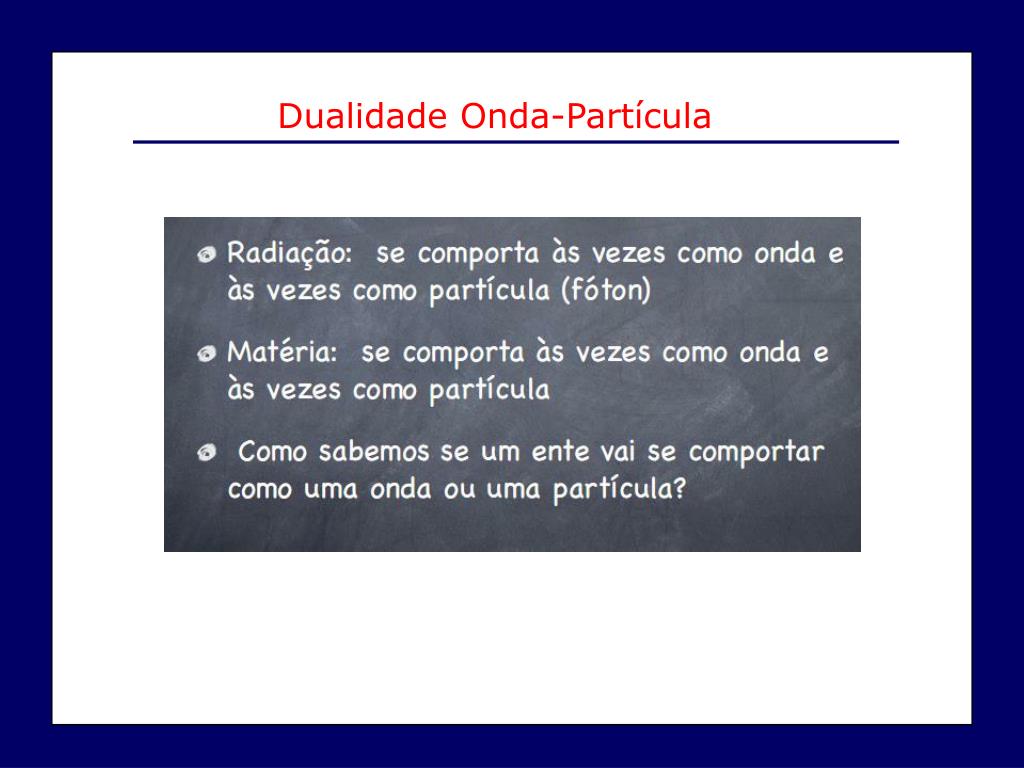 Dualidade Onda-Partícula

Radiação: se comporta às vezes como onda e às vezes como partícula (fóton)

Matéria: se comporta às vezes como onda e às vezes como partícula

Como sabemos se um ente vai se comportar como uma onda ou uma partícula?